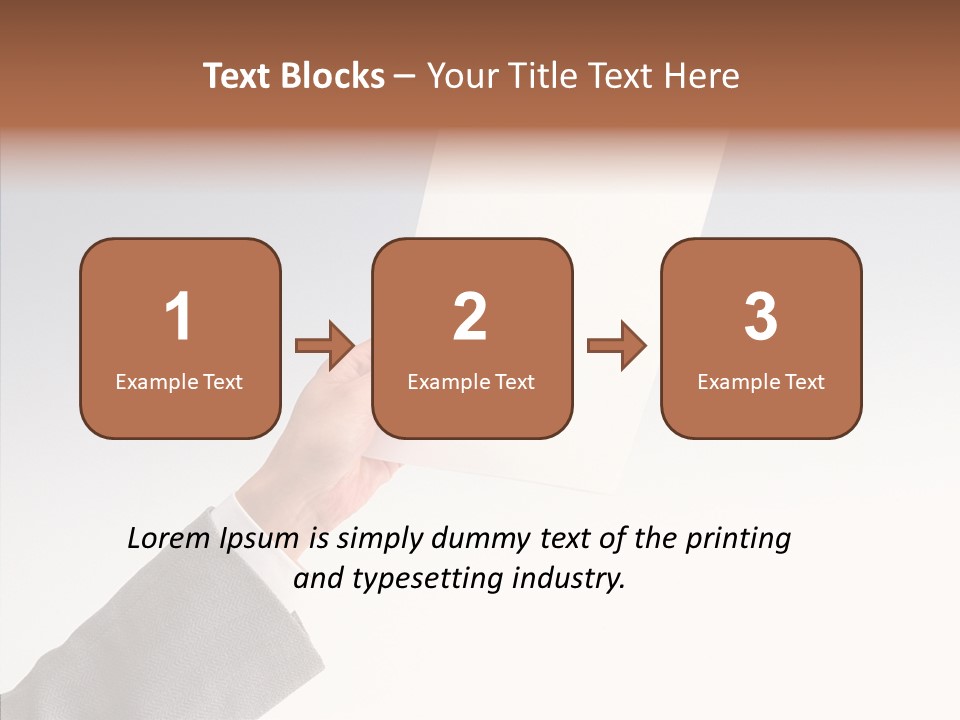 Text Blocks – Your Title Text Here

1
Example Text

2
Example Text

3
Example Text

Lorem Ipsum is simply dummy text of the printing and typesetting industry.